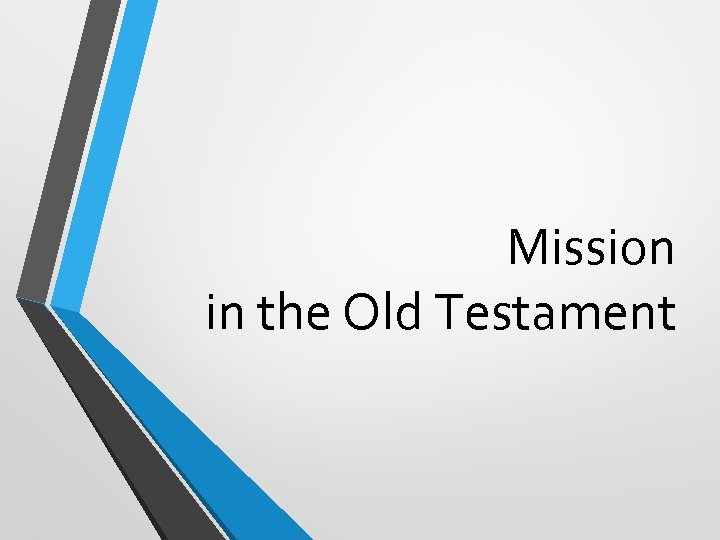 Mission
in the Old Testament